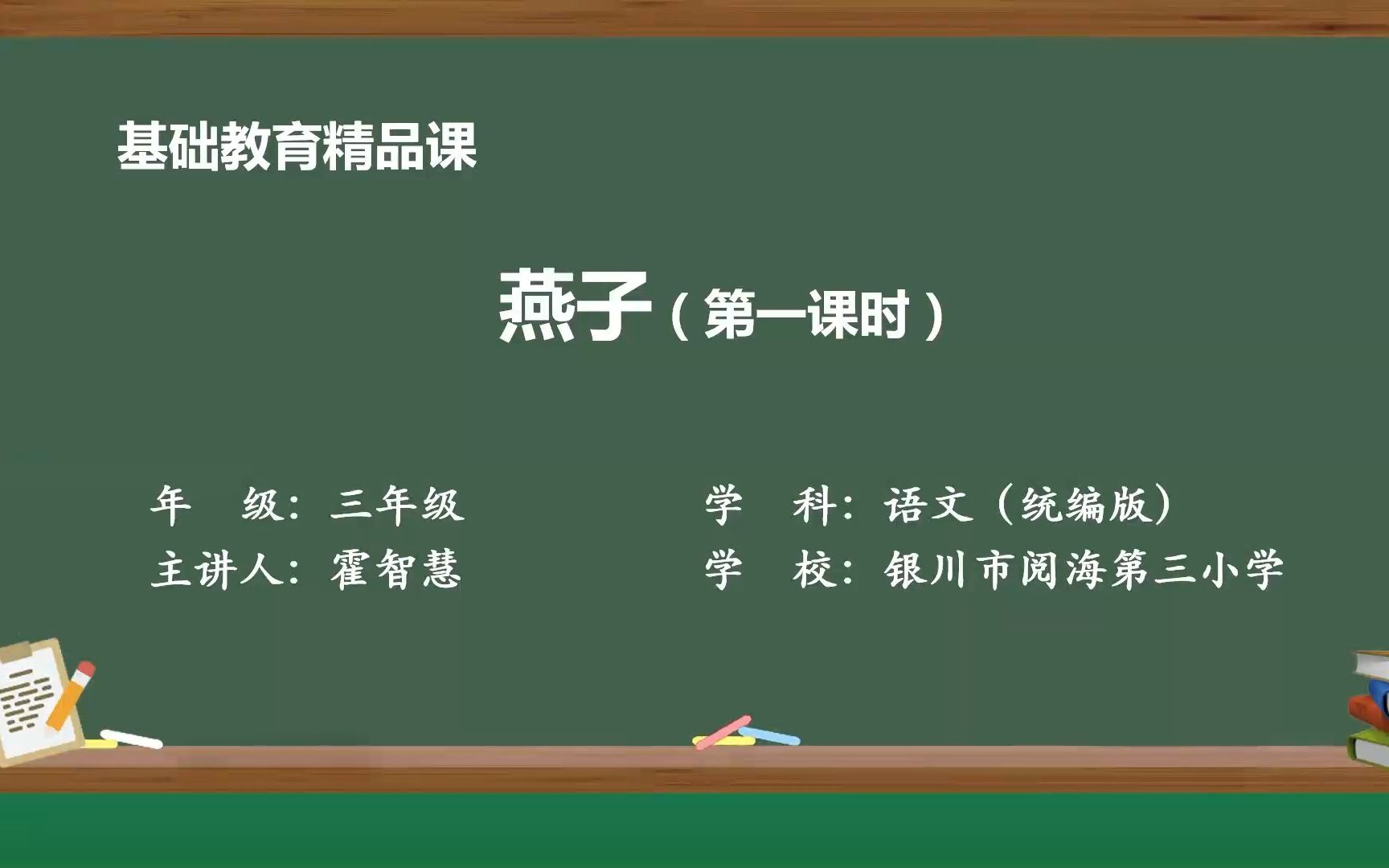 基础教育精品课

燕子（第一课时）

年　级：三年级

主讲人：霍智慧

学　科：语文（统编版）

学　校：银川市阅海第三小学